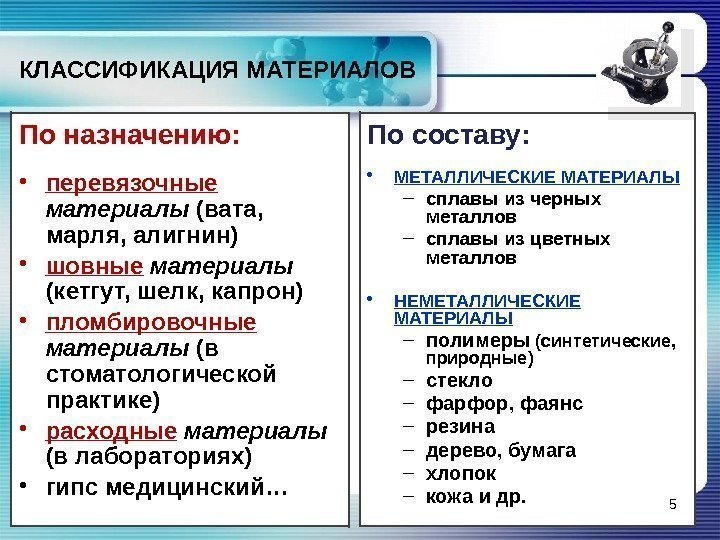 КЛАССИФИКАЦИЯ МАТЕРИАЛОВ

По назначению:

• перевязочные материалы (вата, марля, алигнин)
• шовные материалы (кетгут, шелк, капрон)
• пломбировочные материалы (в стоматологической практике)
• расходные материалы (в лабораториях)
• гипс медицинский…

По составу:

• МЕТАЛЛИЧЕСКИЕ МАТЕРИАЛЫ
– сплавы из черных металлов
– сплавы из цветных металлов

• НЕМЕТАЛЛИЧЕСКИЕ МАТЕРИАЛЫ
– полимеры (синтетические, природные)
– стекло
– фарфор, фаянс
– резина
– дерево, бумага
– хлопок
– кожа и др.

5